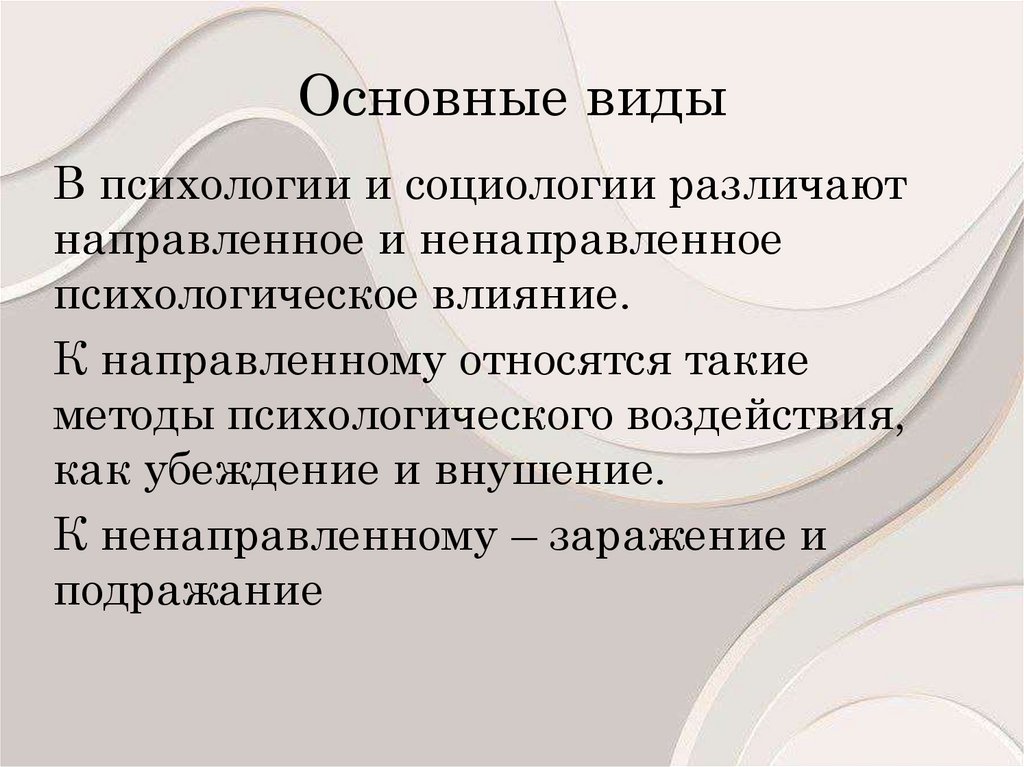 Основные виды

В психологии и социологии различают направленное и ненаправленное психологическое влияние.

К направленному относятся такие методы психологического воздействия, как убеждение и внушение.

К ненаправленному – заражение и подражание